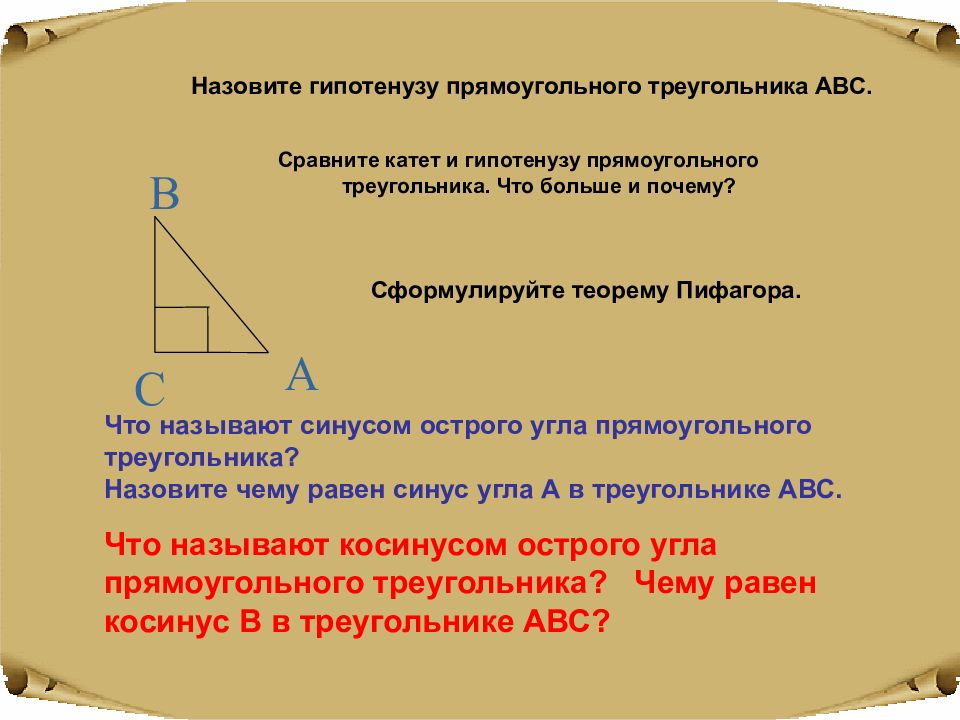 Назовите гипотенузу прямоугольного треугольника АВС.

Сравните катет и гипотенузу прямоугольного треугольника. Что больше и почему?

B

Сформулируйте теорему Пифагора.

C

A

Что называют синусом острого угла прямоугольного треугольника?
Назовите чему равен синус угла А в треугольнике АВС.

Что называют косинусом острого угла прямоугольного треугольника? Чему равен косинус В в треугольнике АВС?